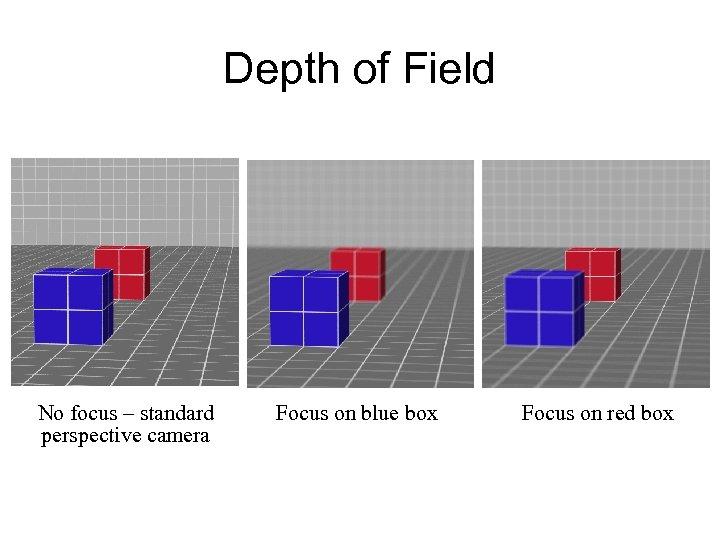 Depth of Field

No focus – standard perspective camera

Focus on blue box

Focus on red box